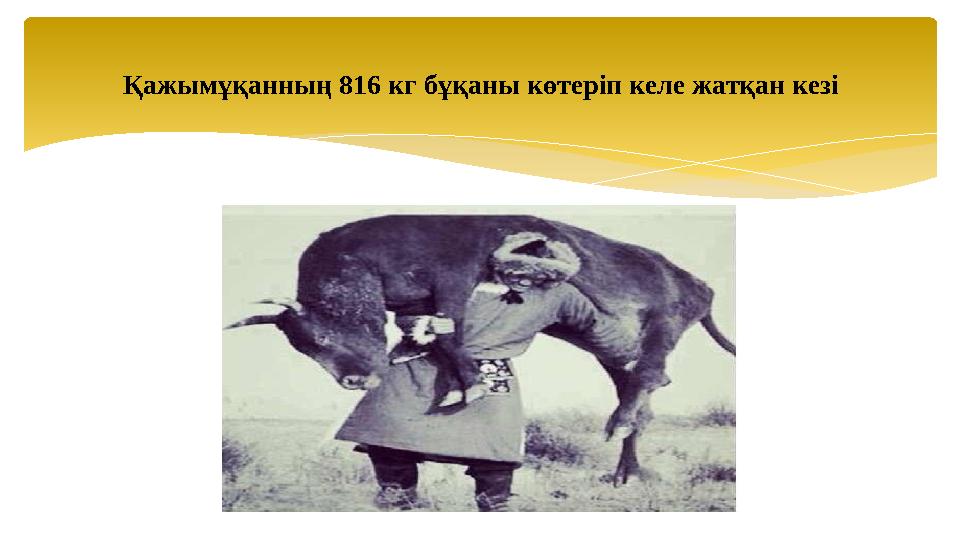 Қажымұқанның 816 кг бұқаны көтеріп келе жатқан кезі